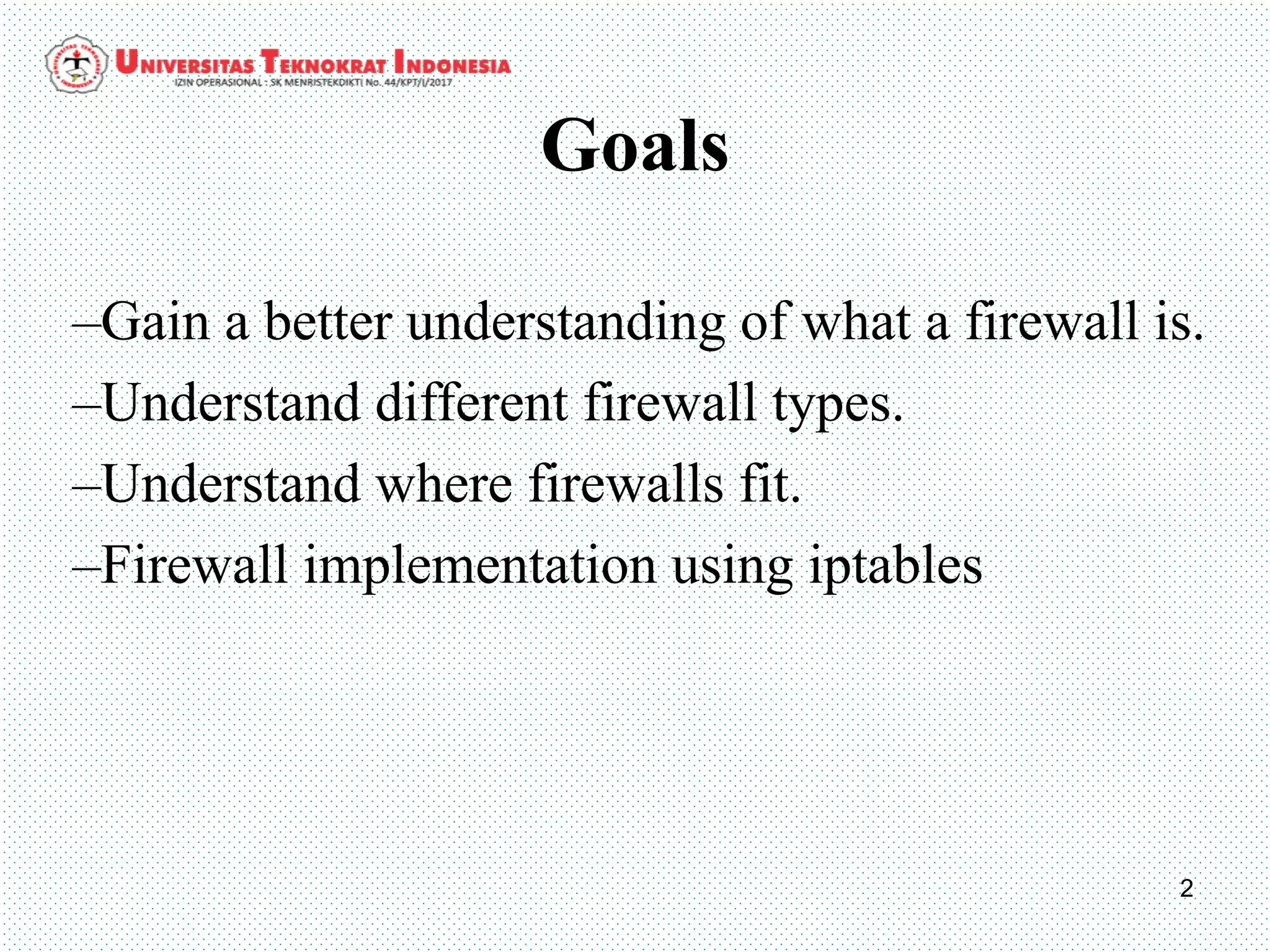 UNIVERSITAS TEKNOKRAT INDONESIA
IZIN OPERASIONAL : SK MENRISTEKDIKTI No. 44/KPT/I/2017

Goals

–Gain a better understanding of what a firewall is.
–Understand different firewall types.
–Understand where firewalls fit.
–Firewall implementation using iptables

2